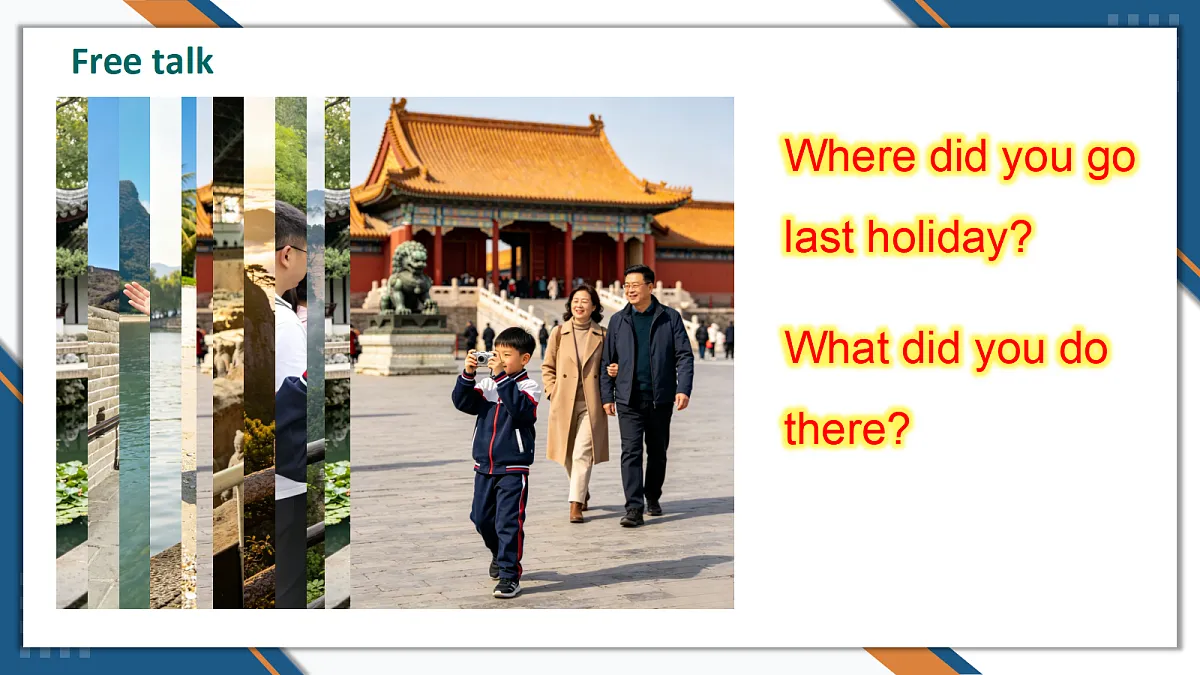 Free talk

Where did you go last holiday?

What did you do there?